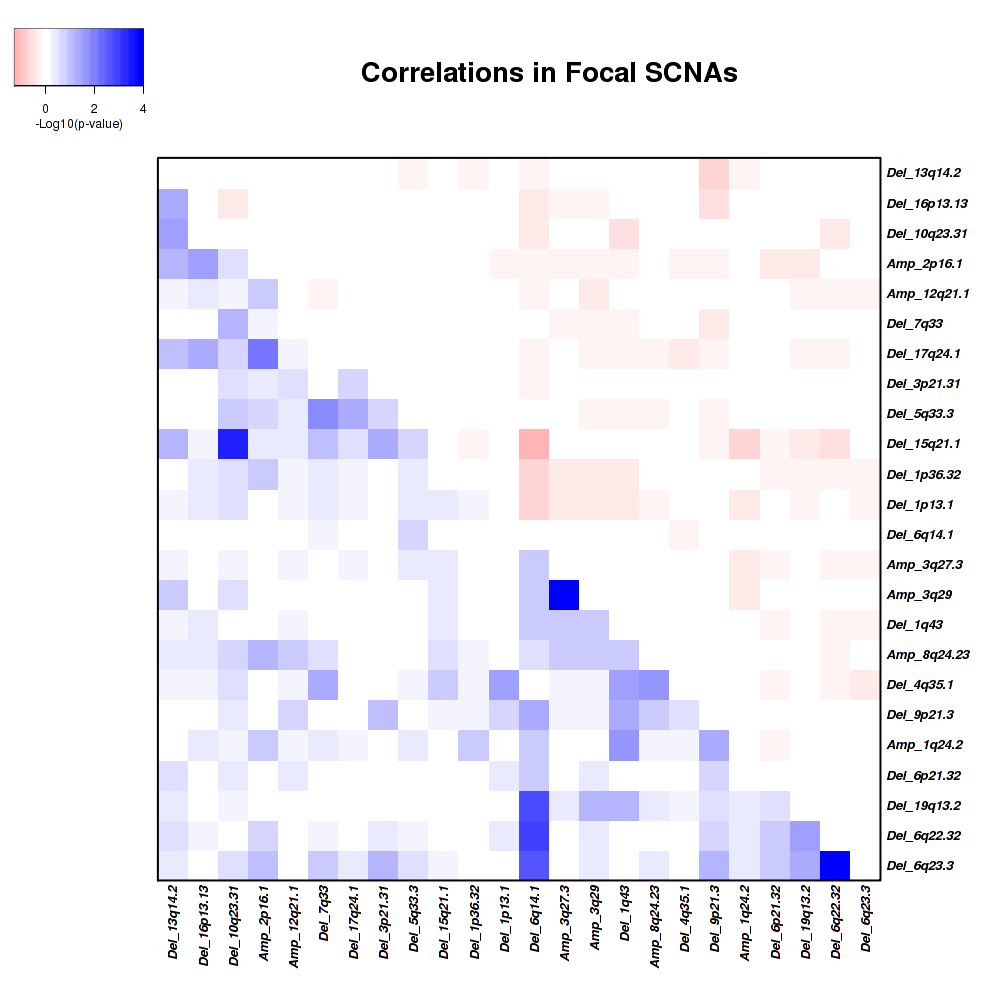 0 2 4
-Log10(p-value)

Correlations in Focal SCNAs

Del_13q14.2
Del_16p13.13
Del_10q23.31
Amp_2p16.1
Amp_12q21.1
Del_7q33
Del_17q24.1
Del_3p21.31
Del_5q33.3
Del_15q21.1
Del_1p36.32
Del_1p13.1
Del_6q14.1
Amp_3q27.3
Amp_3q29
Del_1q43
Amp_8q24.23
Del_4q35.1
Del_9p21.3
Amp_1q24.2
Del_6p21.32
Del_19q13.2
Del_6q22.32
Del_6q23.3

Del_13q14.2
Del_16p13.13
Del_10q23.31
Amp_2p16.1
Amp_12q21.1
Del_7q33
Del_17q24.1
Del_3p21.31
Del_5q33.3
Del_15q21.1
Del_1p36.32
Del_1p13.1
Del_6q14.1
Amp_3q27.3
Amp_3q29
Del_1q43
Amp_8q24.23
Del_4q35.1
Del_9p21.3
Amp_1q24.2
Del_6p21.32
Del_19q13.2
Del_6q22.32
Del_6q23.3